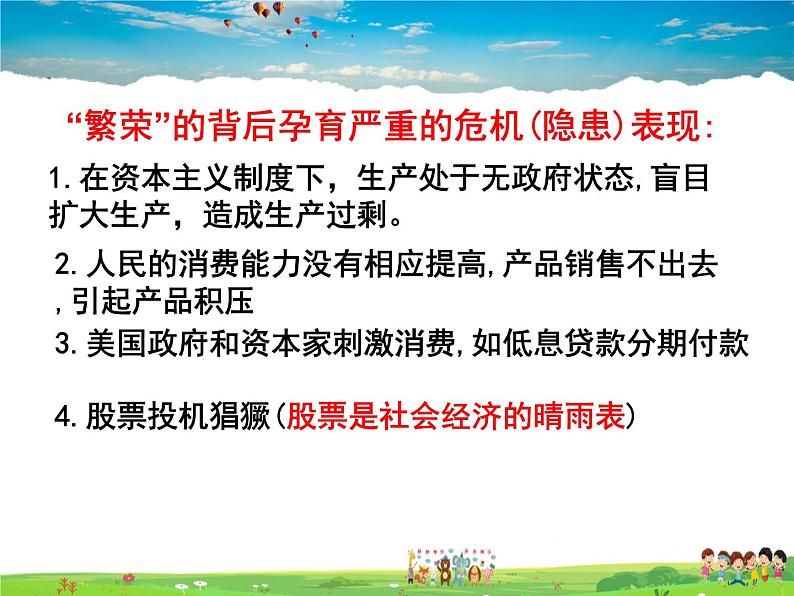 “繁荣”的背后孕育严重的危机(隐患)表现:

1.在资本主义制度下，生产处于无政府状态,盲目扩大生产，造成生产过剩。

2.人民的消费能力没有相应提高,产品销售不出去,引起产品积压

3.美国政府和资本家刺激消费,如低息贷款分期付款

4.股票投机猖獗(股票是社会经济的晴雨表)